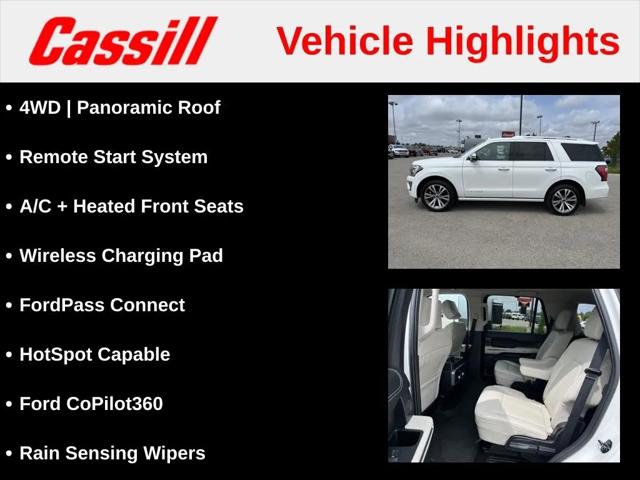 Cassill Vehicle Highlights

• 4WD | Panoramic Roof

• Remote Start System

• A/C + Heated Front Seats

• Wireless Charging Pad

• FordPass Connect

• HotSpot Capable

• Ford CoPilot360

• Rain Sensing Wipers